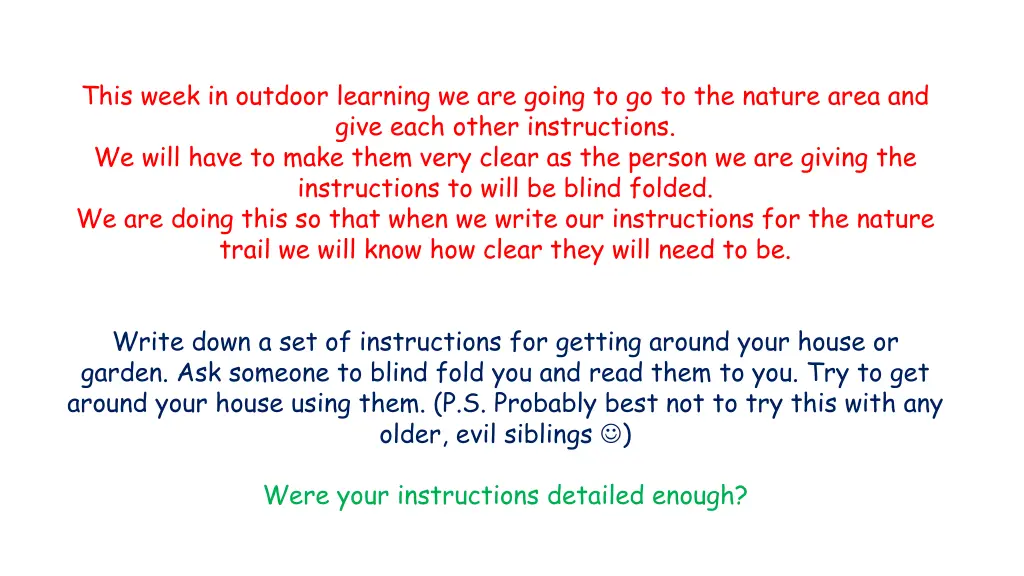 This week in outdoor learning we are going to go to the nature area and give each other instructions.
We will have to make them very clear as the person we are giving the instructions to will be blind folded.
We are doing this so that when we write our instructions for the nature trail we will know how clear they will need to be.

Write down a set of instructions for getting around your house or garden. Ask someone to blind fold you and read them to you. Try to get around your house using them. (P.S. Probably best not to try this with any older, evil siblings ☺)

Were your instructions detailed enough?